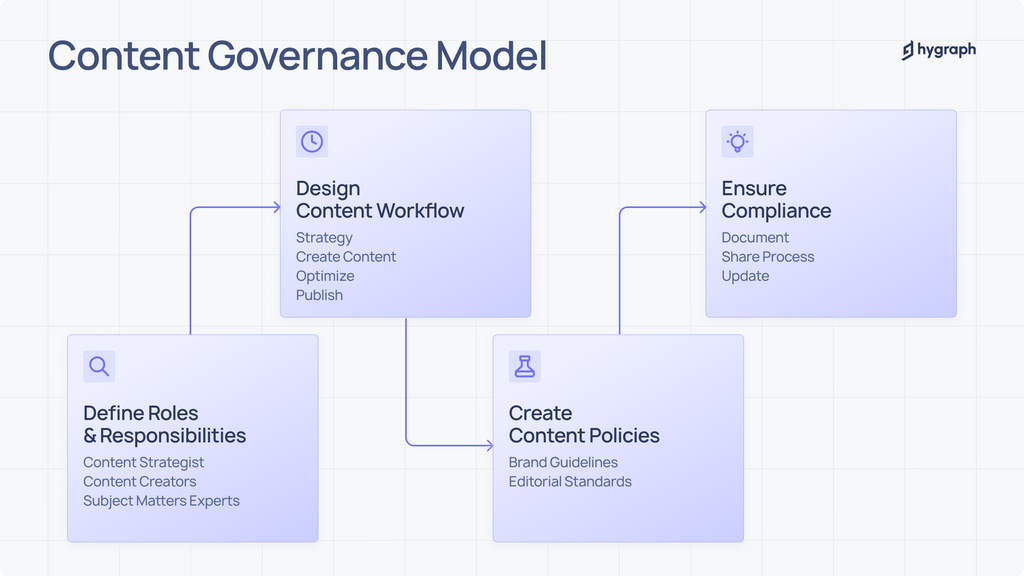 Content Governance Model

hygraph

Define Roles
& Responsibilities

Content Strategist
Content Creators
Subject Matters Experts

Design
Content Workflow

Strategy
Create Content
Optimize
Publish

Create
Content Policies

Brand Guidelines
Editorial Standards

Ensure
Compliance

Document
Share Process
Update